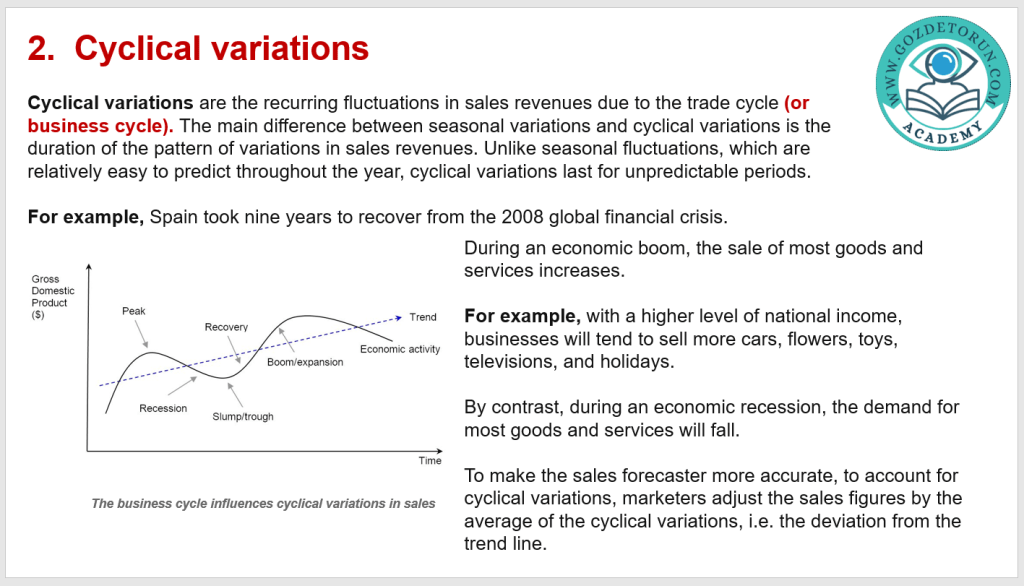 2. Cyclical variations

WWW.GOZDETORUN.COM
ACADEMY

Cyclical variations are the recurring fluctuations in sales revenues due to the trade cycle (or business cycle). The main difference between seasonal variations and cyclical variations is the duration of the pattern of variations in sales revenues. Unlike seasonal fluctuations, which are relatively easy to predict throughout the year, cyclical variations last for unpredictable periods.

For example, Spain took nine years to recover from the 2008 global financial crisis.

Gross Domestic Product ($)
Peak
Recovery
Trend
Economic activity
Boom/expansion
Recession
Slump/trough
Time

The business cycle influences cyclical variations in sales

During an economic boom, the sale of most goods and services increases.

For example, with a higher level of national income, businesses will tend to sell more cars, flowers, toys, televisions, and holidays.

By contrast, during an economic recession, the demand for most goods and services will fall.

To make the sales forecaster more accurate, to account for cyclical variations, marketers adjust the sales figures by the average of the cyclical variations, i.e. the deviation from the trend line.